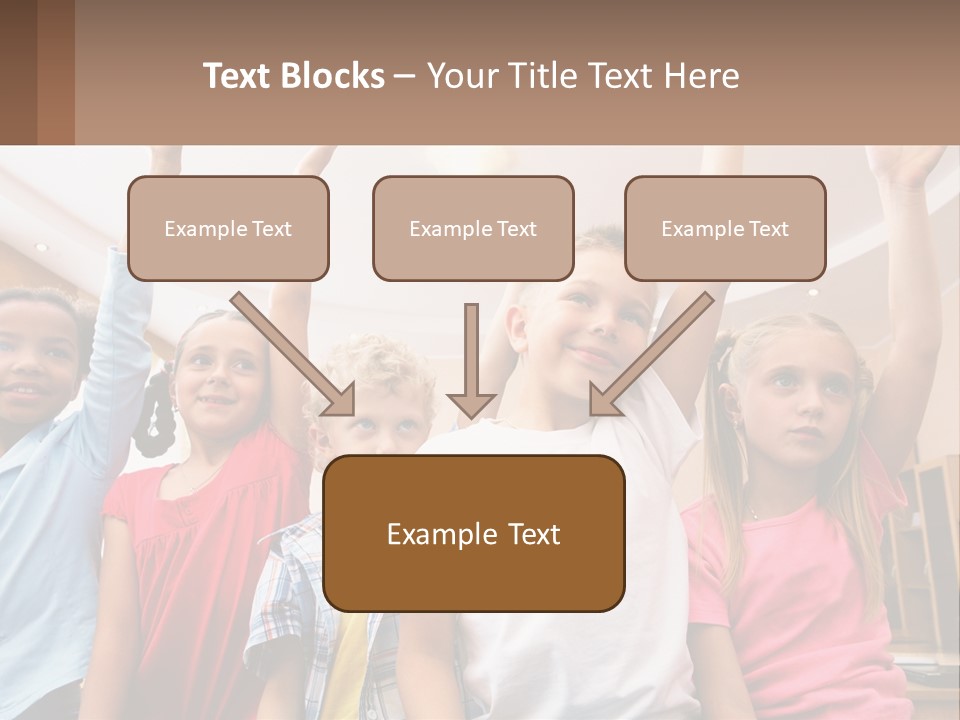 Text Blocks – Your Title Text Here

Example Text

Example Text

Example Text

Example Text